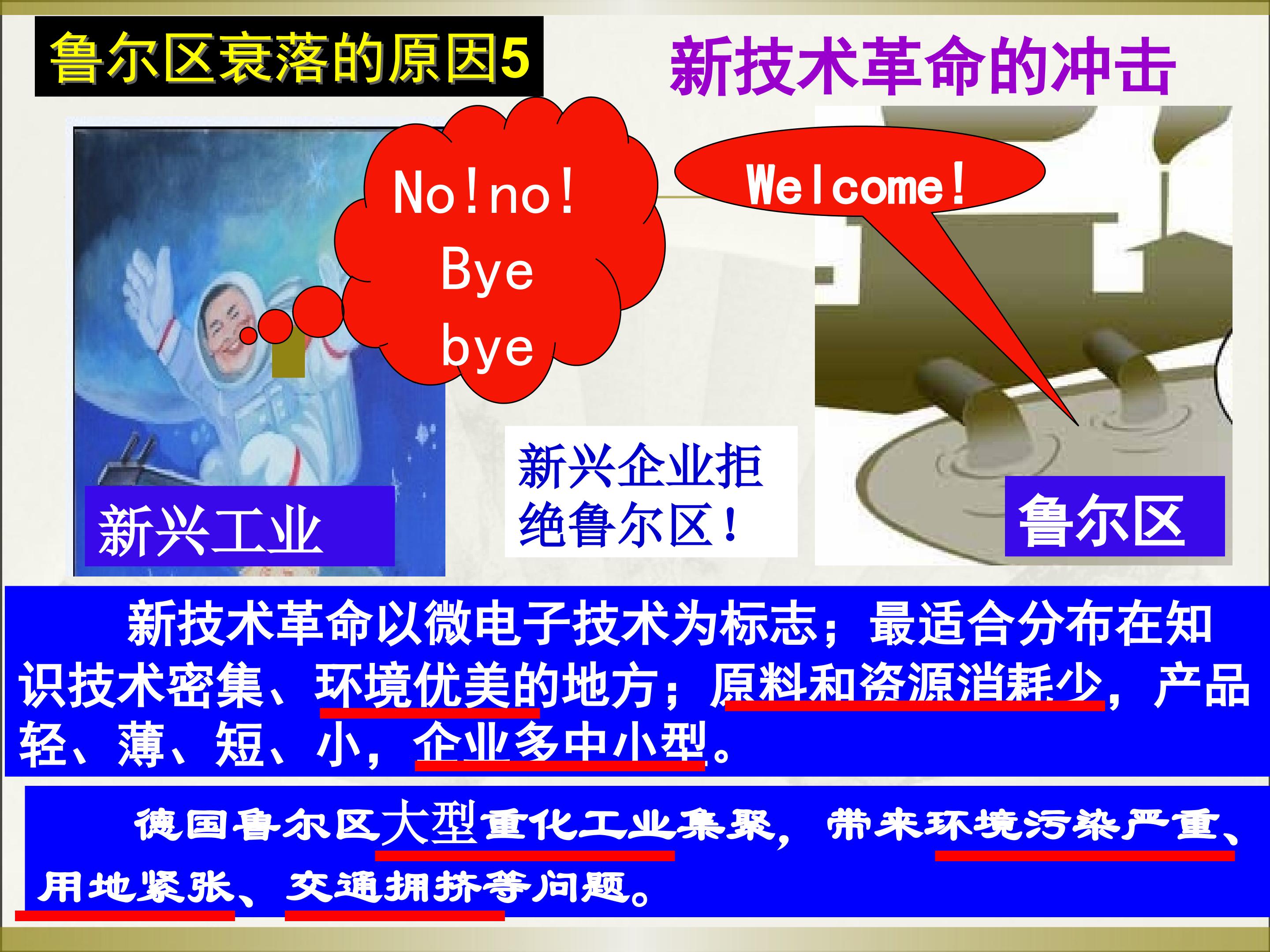 鲁尔区衰落的原因5

新技术革命的冲击

No!no!
Bye
bye

Welcome!

新兴工业

新兴企业拒绝鲁尔区！

鲁尔区

新技术革命以微电子技术为标志；最适合分布在知识技术密集、环境优美的地方；原料和资源消耗少，产品轻、薄、短、小，企业多中小型。

德国鲁尔区大型重化工业集聚，带来环境污染严重、用地紧张、交通拥挤等问题。